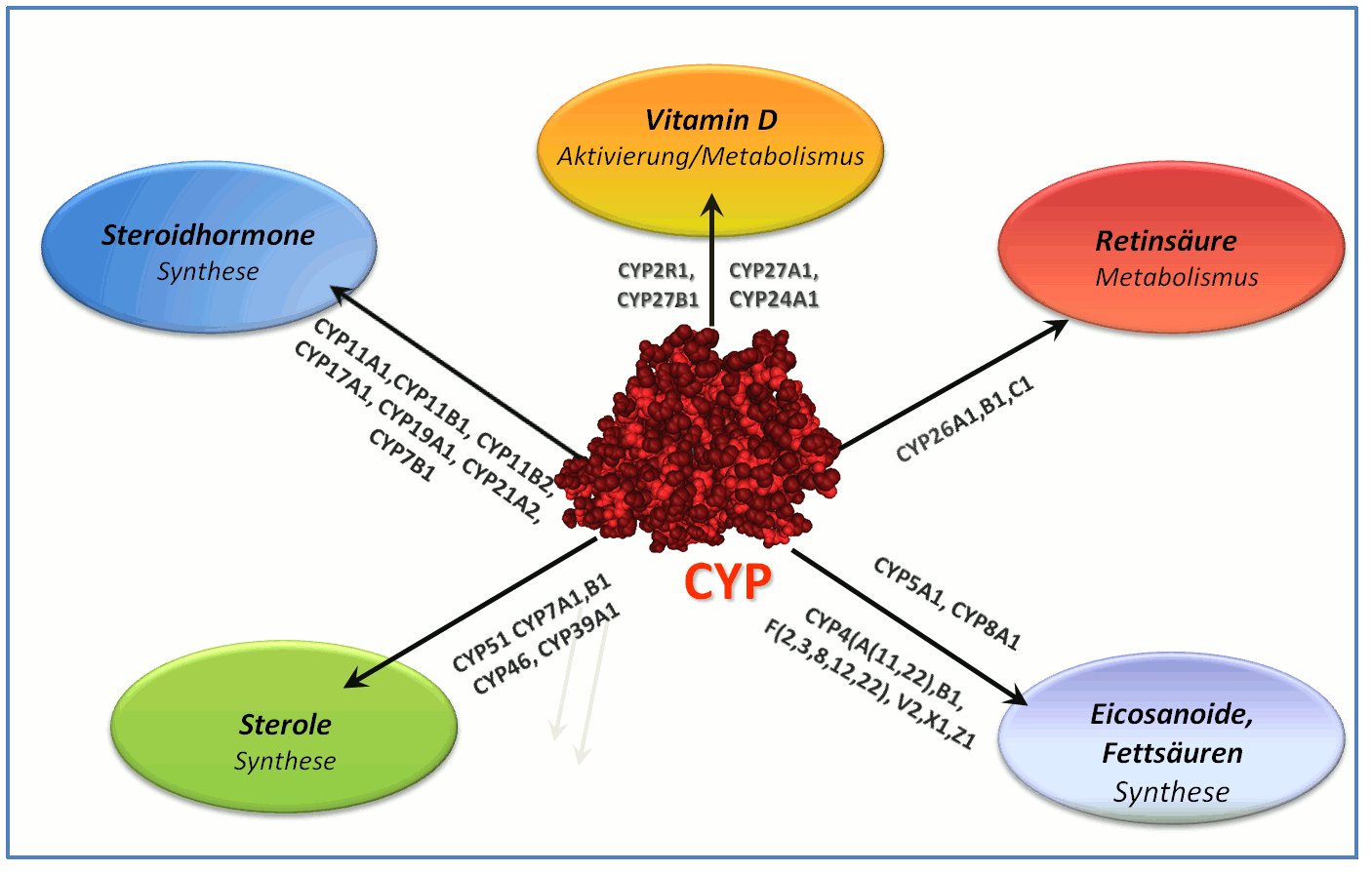 Vitamin D
Aktivierung/Metabolismus

Steroidhormone
Synthese

Retinsäure
Metabolismus

CYP2R1, CYP27B1

CYP27A1, CYP24A1

CYP11A1,CYP11B1, CYP11B2, CYP17A1, CYP19A1, CYP21A2, CYP7B1

CYP26A1,B1,C1

CYP

CYP51 CYP7A1,B1 CYP46, CYP39A1

CYP5A1, CYP8A1

CYP4(A(11,22),B1, F(2,3,8,12,22), V2,X1,Z1

Sterole
Synthese

Eicosanoide, Fettsäuren
Synthese